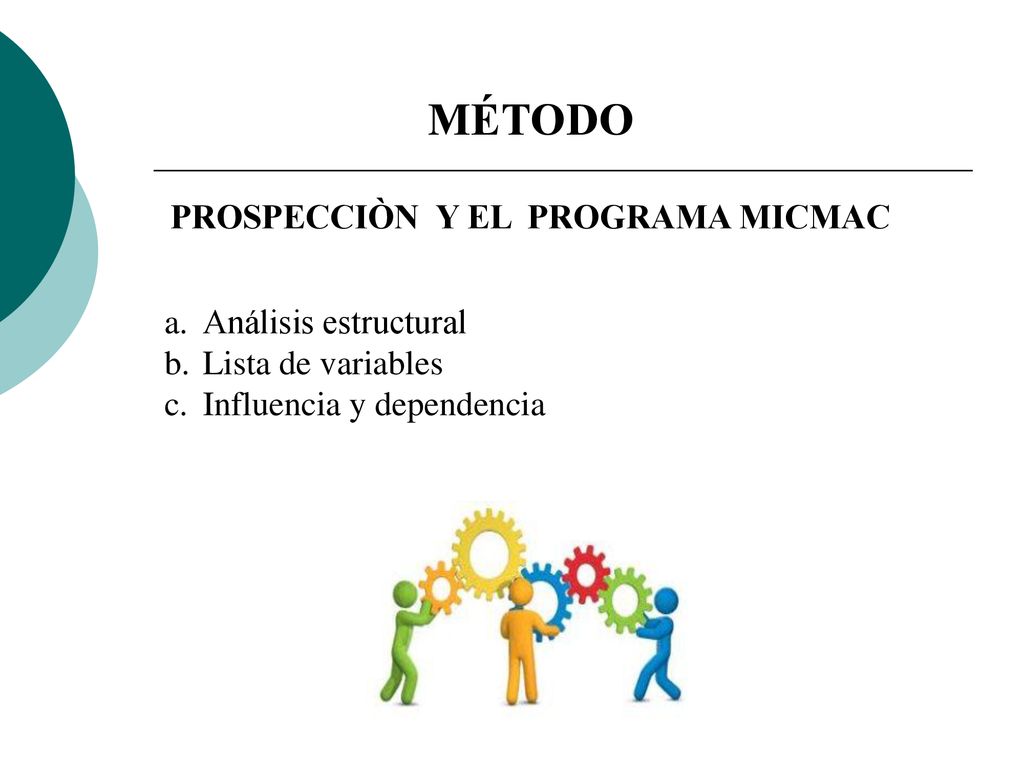 MÉTODO

PROSPECCIÒN Y EL PROGRAMA MICMAC

a. Análisis estructural
b. Lista de variables
c. Influencia y dependencia